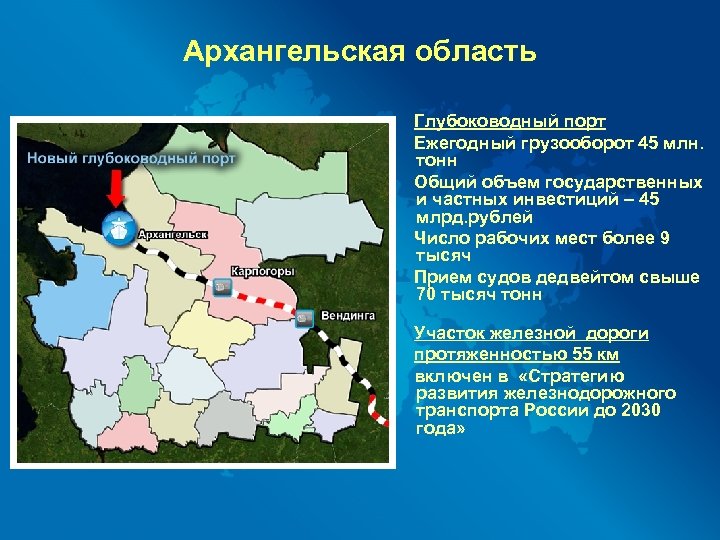 Архангельская область

Новый глубоководный порт

Архангельск

Карпогоры

Вендинга

Глубоководный порт

Ежегодный грузооборот 45 млн. тонн

Общий объем государственных и частных инвестиций – 45 млрд.рублей

Число рабочих мест более 9 тысяч

Прием судов дедвейтом свыше 70 тысяч тонн

Участок железной дороги протяженностью 55 км

включен в «Стратегию развития железнодорожного транспорта России до 2030 года»